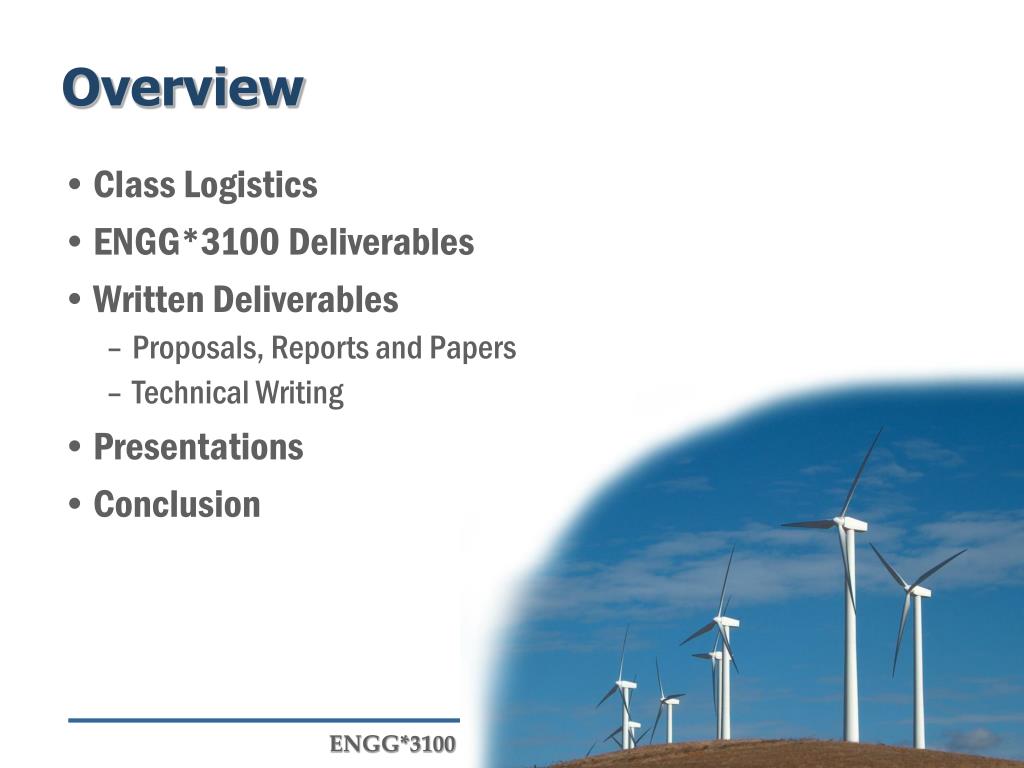 Overview

• Class Logistics
• ENGG*3100 Deliverables
• Written Deliverables
– Proposals, Reports and Papers
– Technical Writing
• Presentations
• Conclusion

ENGG*3100